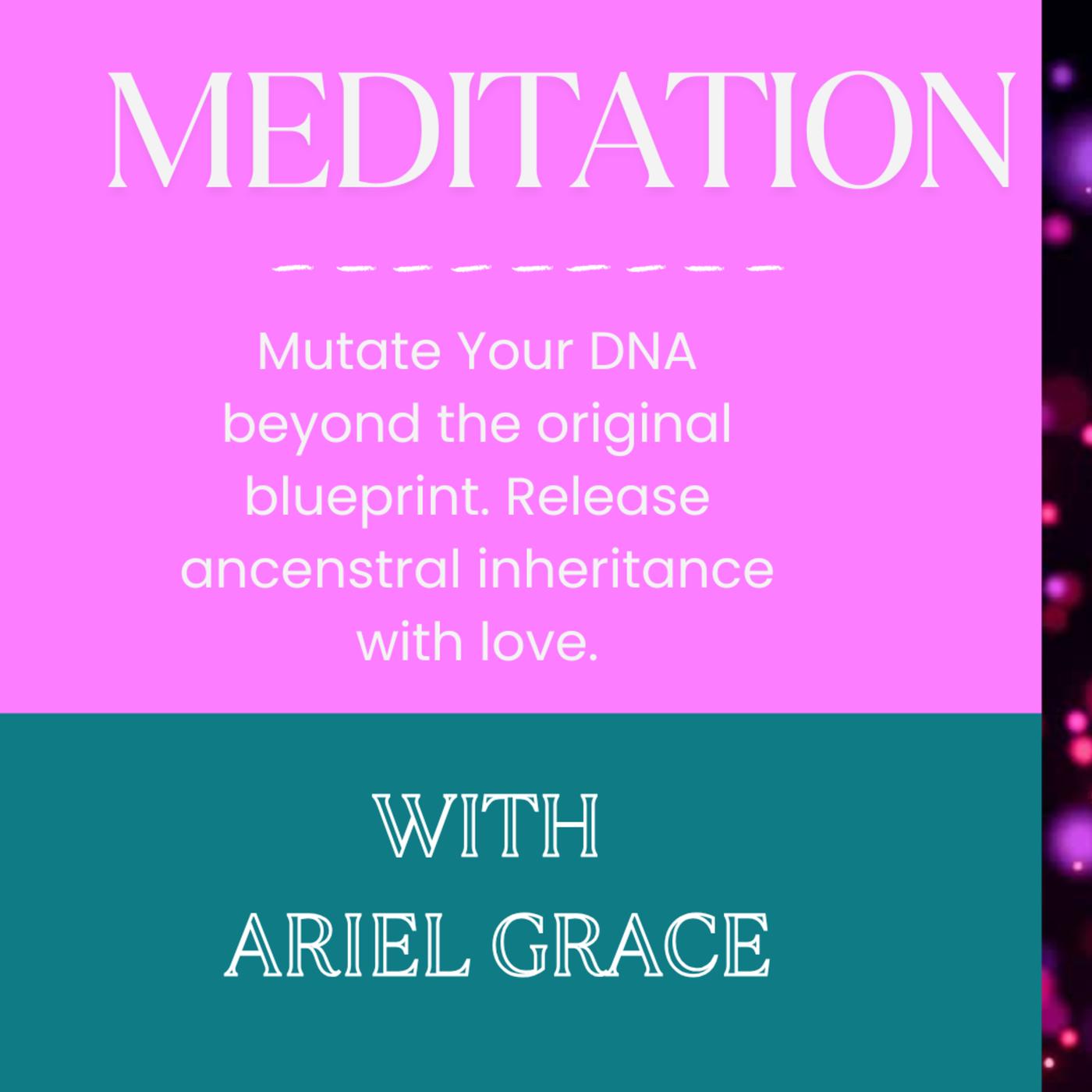 MEDITATION

Mutate Your DNA beyond the original blueprint. Release ancenstral inheritance with love.

WITH
ARIEL GRACE